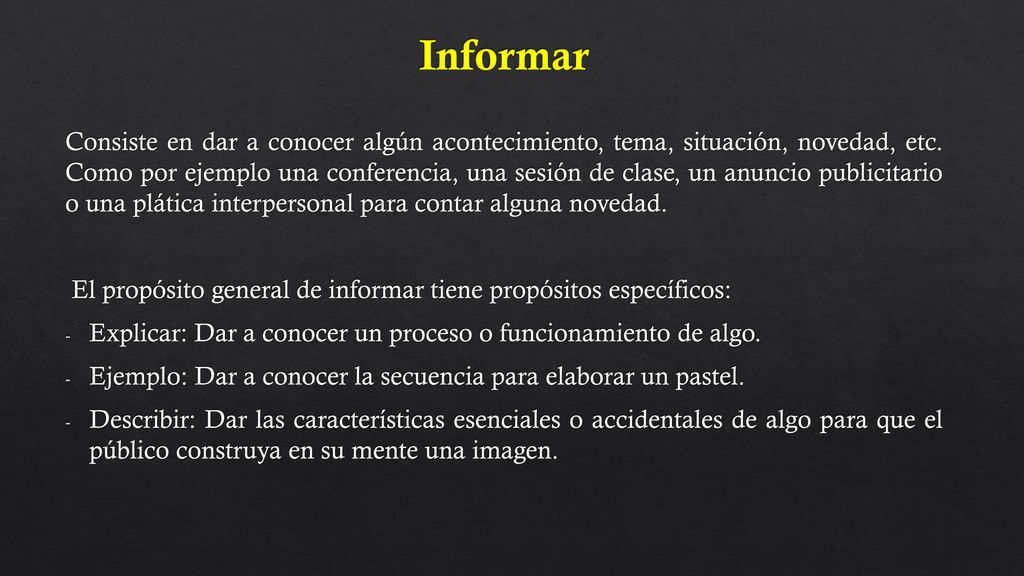 Informar

Consiste en dar a conocer algún acontecimiento, tema, situación, novedad, etc. Como por ejemplo una conferencia, una sesión de clase, un anuncio publicitario o una plática interpersonal para contar alguna novedad.

El propósito general de informar tiene propósitos específicos:

- Explicar: Dar a conocer un proceso o funcionamiento de algo.
- Ejemplo: Dar a conocer la secuencia para elaborar un pastel.
- Describir: Dar las características esenciales o accidentales de algo para que el público construya en su mente una imagen.